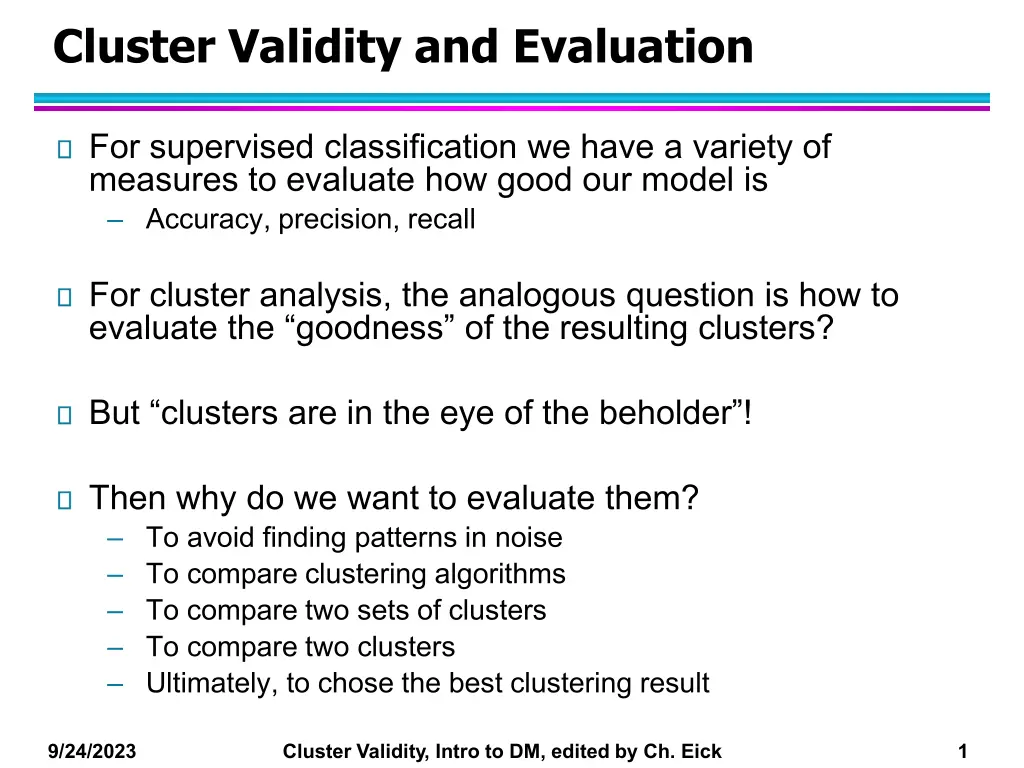 Cluster Validity and Evaluation

For supervised classification we have a variety of measures to evaluate how good our model is

– Accuracy, precision, recall

For cluster analysis, the analogous question is how to evaluate the “goodness” of the resulting clusters?

But “clusters are in the eye of the beholder”!

Then why do we want to evaluate them?

– To avoid finding patterns in noise
– To compare clustering algorithms
– To compare two sets of clusters
– To compare two clusters
– Ultimately, to chose the best clustering result

9/24/2023 Cluster Validity, Intro to DM, edited by Ch. Eick 1